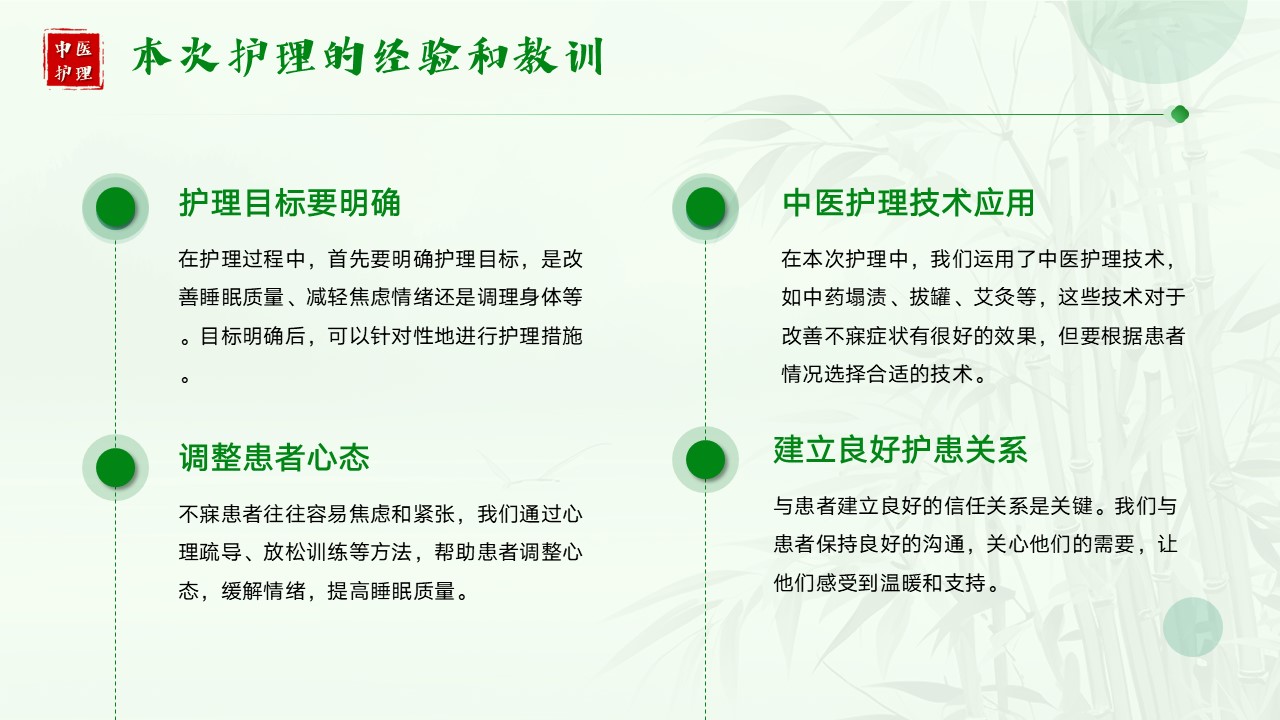 中医护理

本次护理的经验和教训

护理目标要明确

在护理过程中，首先要明确护理目标，是改善睡眠质量、减轻焦虑情绪还是调理身体等。目标明确后，可以针对性地进行护理措施。

调整患者心态

不寐患者往往容易焦虑和紧张，我们通过心理疏导、放松训练等方法，帮助患者调整心态，缓解情绪，提高睡眠质量。

中医护理技术应用

在本次护理中，我们运用了中医护理技术，如中药塌渍、拔罐、艾灸等，这些技术对于改善不寐症状有很好的效果，但要根据患者情况选择合适的技术。

建立良好护患关系

与患者建立良好的信任关系是关键。我们与患者保持良好的沟通，关心他们的需要，让他们感受到温暖和支持。